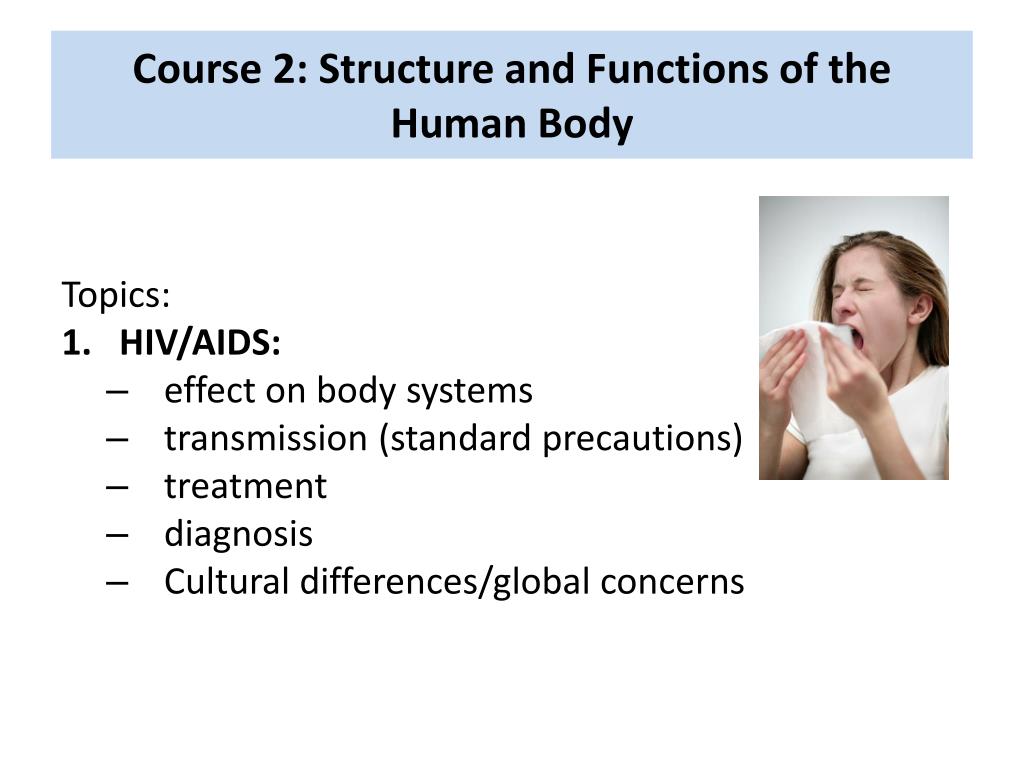 Course 2: Structure and Functions of the Human Body

Topics:
1. HIV/AIDS:
– effect on body systems
– transmission (standard precautions)
– treatment
– diagnosis
– Cultural differences/global concerns